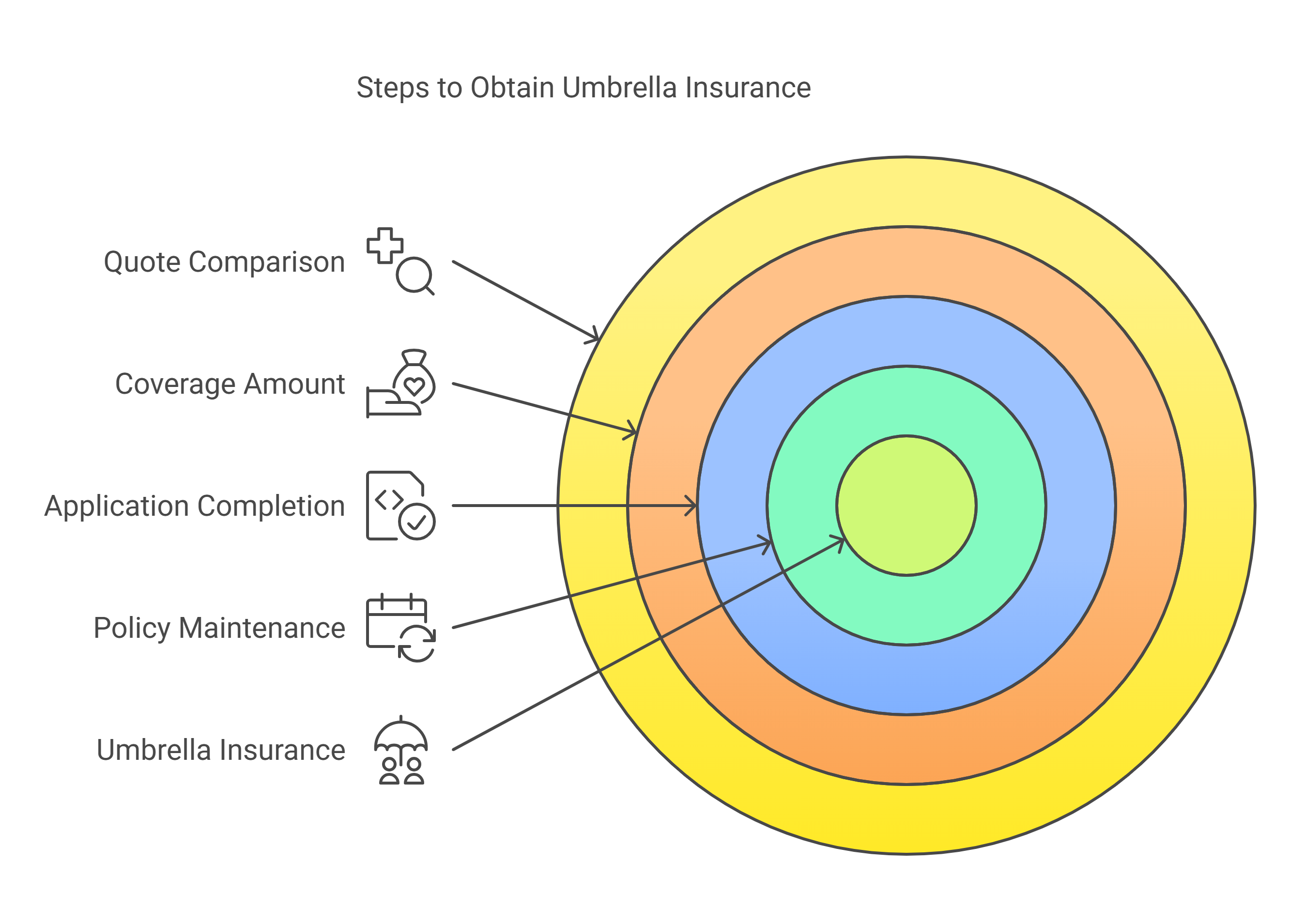 Steps to Obtain Umbrella Insurance

Quote Comparison

Coverage Amount

Application Completion

Policy Maintenance

Umbrella Insurance